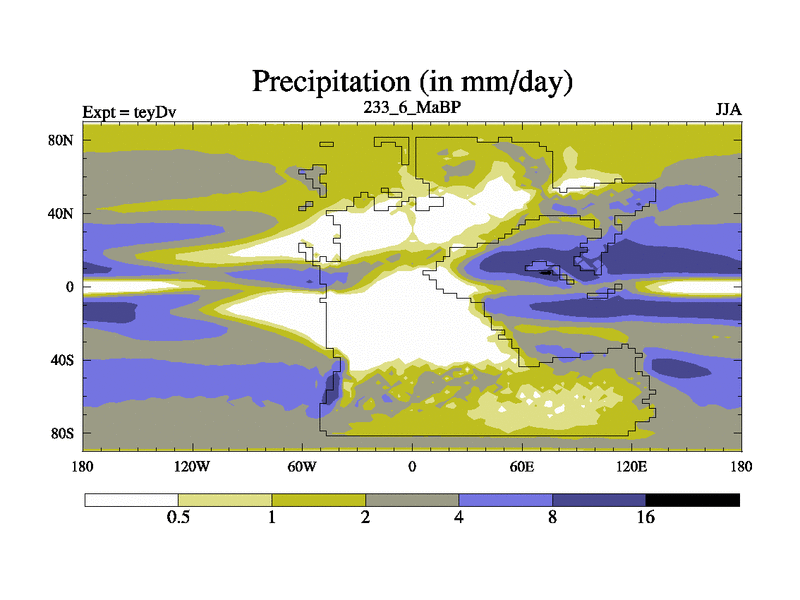 Precipitation (in mm/day)

Expt = teyDv
233_6_MaBP
JJA

80N
40N
0
40S
80S

180
120W
60W
0
60E
120E
180

0.5
1
2
4
8
16